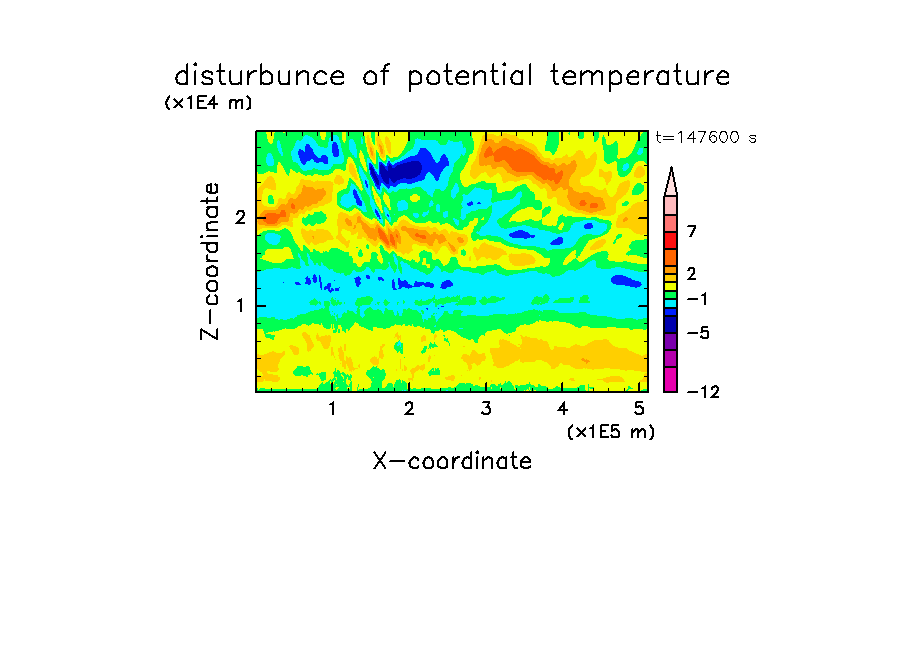 disturbunce of potential temperature

(x1E4 m)

t=147600 s

Z-coordinate

2

1

1 2 3 4 5

(x1E5 m)

X-coordinate

7

2

−1

−5

−12